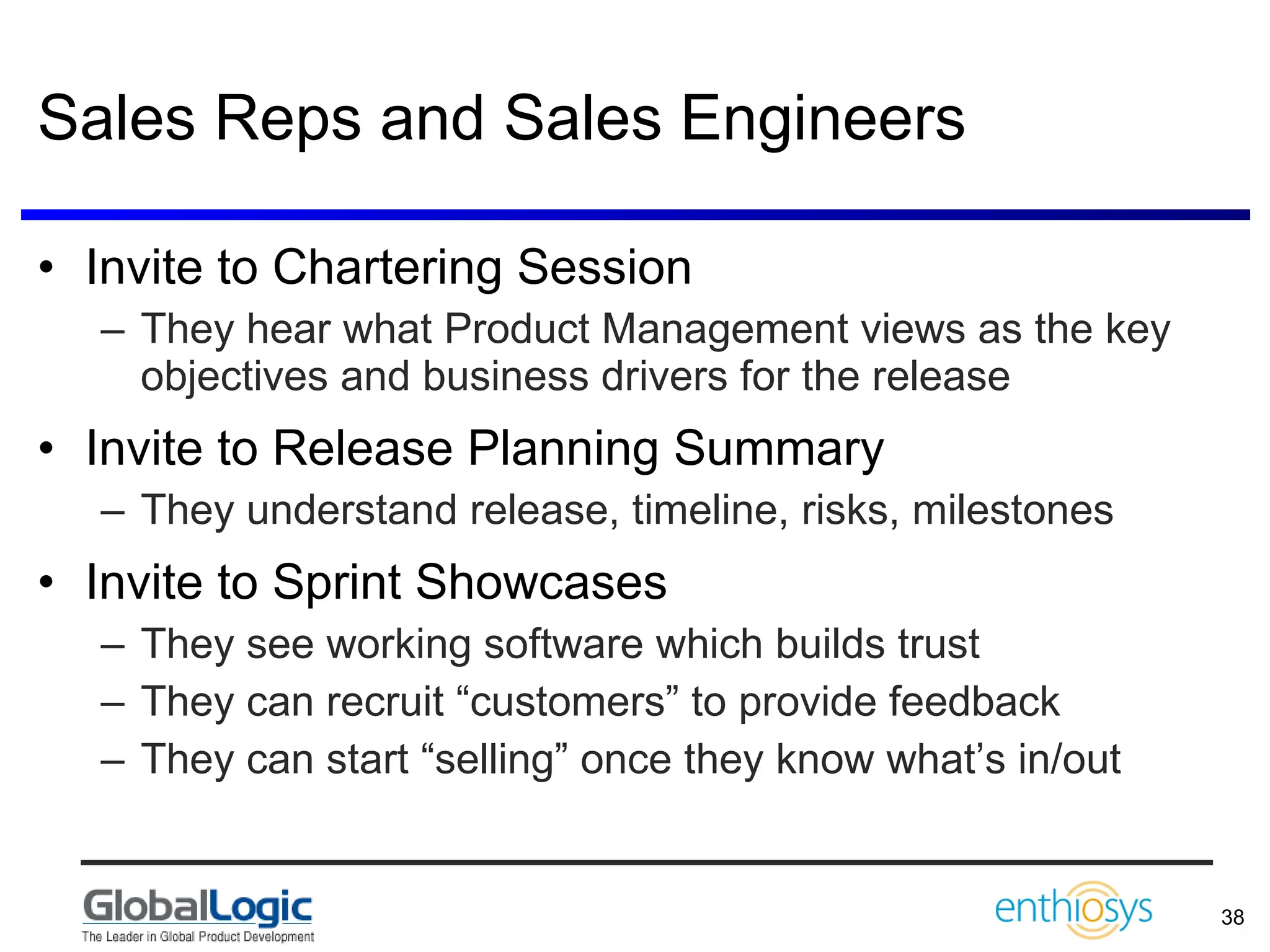 Sales Reps and Sales Engineers

• Invite to Chartering Session
– They hear what Product Management views as the key objectives and business drivers for the release

• Invite to Release Planning Summary
– They understand release, timeline, risks, milestones

• Invite to Sprint Showcases
– They see working software which builds trust
– They can recruit “customers” to provide feedback
– They can start “selling” once they know what’s in/out

GlobalLogic
The Leader in Global Product Development

enthiosys

38